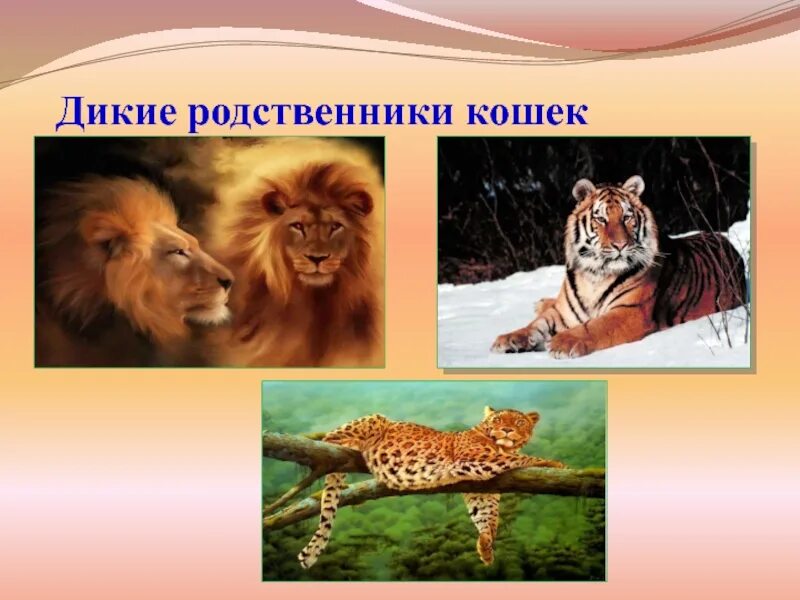 Дикие родственники кошек